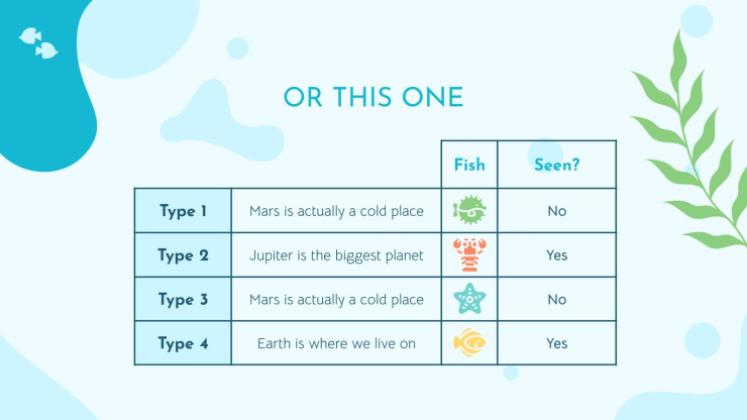 OR THIS ONE

| | | Fish | Seen? |
|---|---|---|---|
| Type 1 | Mars is actually a cold place | | No |
| Type 2 | Jupiter is the biggest planet | | Yes |
| Type 3 | Mars is actually a cold place | | No |
| Type 4 | Earth is where we live on | | Yes |